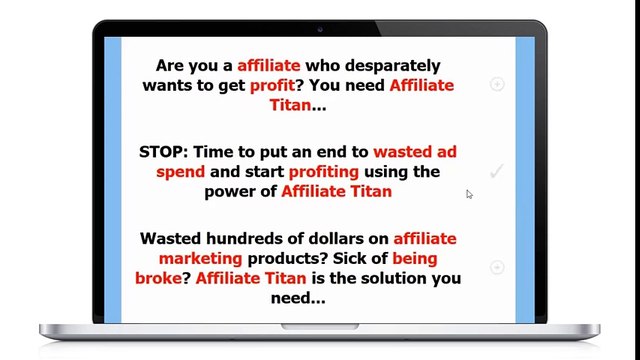 Are you a affiliate who desparately wants to get profit? You need Affiliate Titan...

STOP: Time to put an end to wasted ad spend and start profiting using the power of Affiliate Titan

Wasted hundreds of dollars on affiliate marketing products? Sick of being broke? Affiliate Titan is the solution you need...